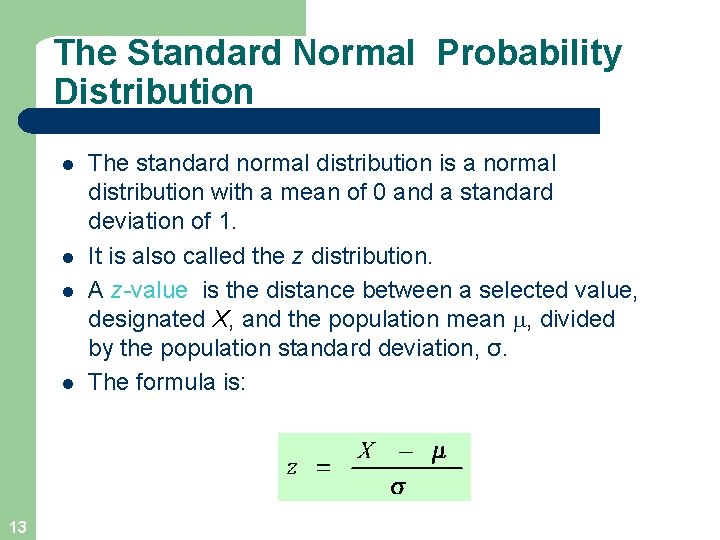 The Standard Normal Probability Distribution

- The standard normal distribution is a normal distribution with a mean of 0 and a standard deviation of 1.
- It is also called the z distribution.
- A z-value is the distance between a selected value, designated X, and the population mean μ, divided by the population standard deviation, σ.
- The formula is:

$z = \frac{X - \mu}{\sigma}$

13